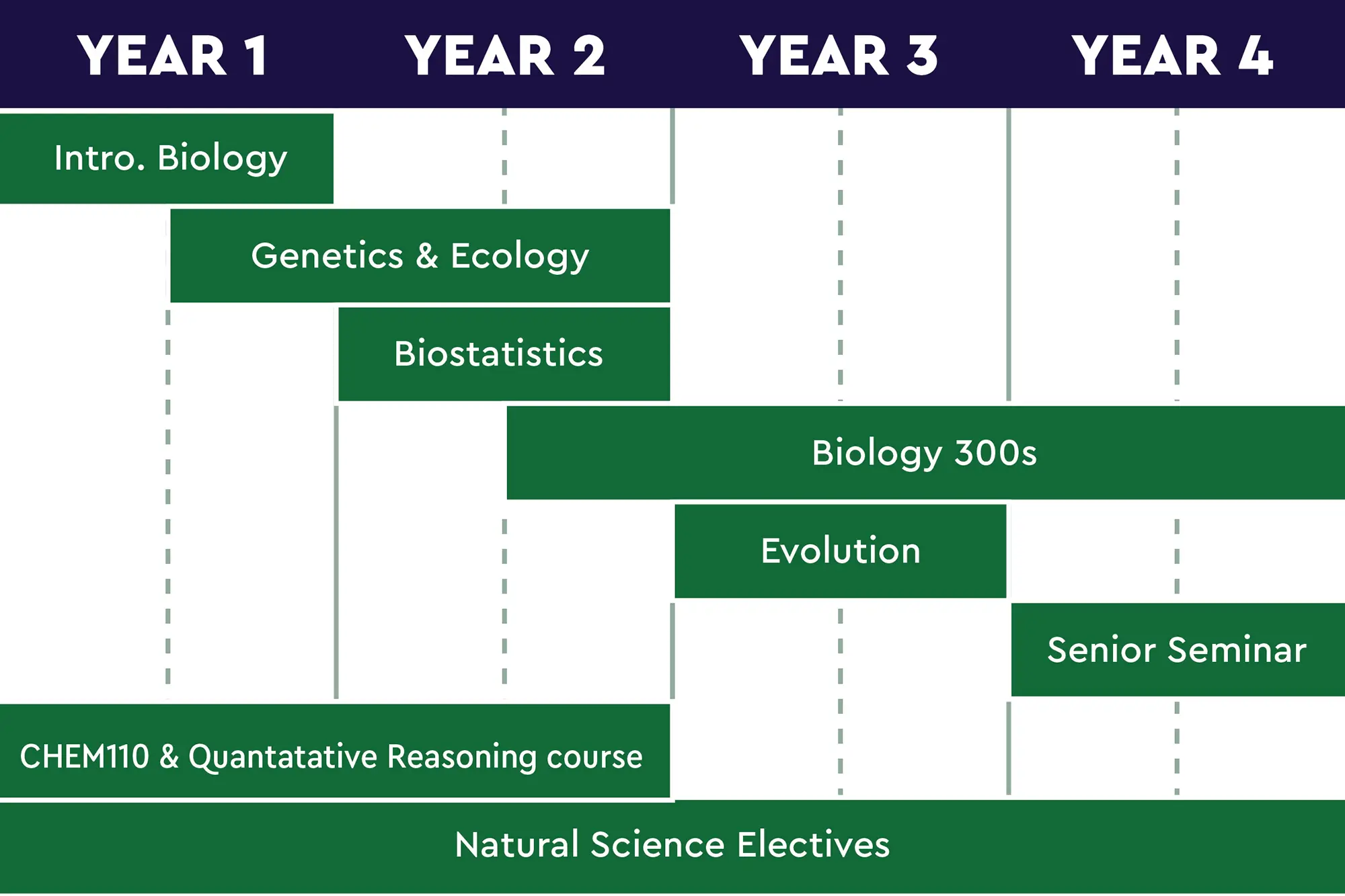 YEAR 1 YEAR 2 YEAR 3 YEAR 4

Intro. Biology

Genetics & Ecology

Biostatistics

Biology 300s

Evolution

Senior Seminar

CHEM110 & Quantatative Reasoning course

Natural Science Electives